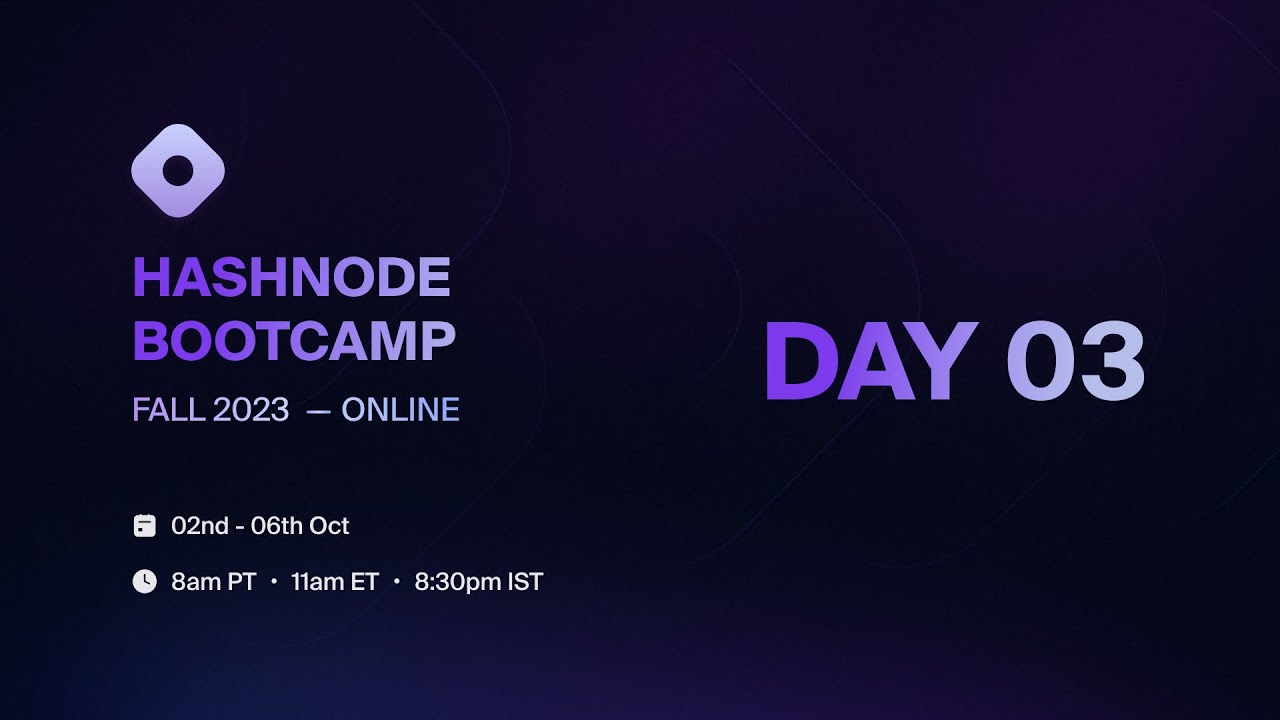 HASHNODE BOOTCAMP

FALL 2023 — ONLINE

02nd - 06th Oct

8am PT • 11am ET • 8:30pm IST

DAY 03